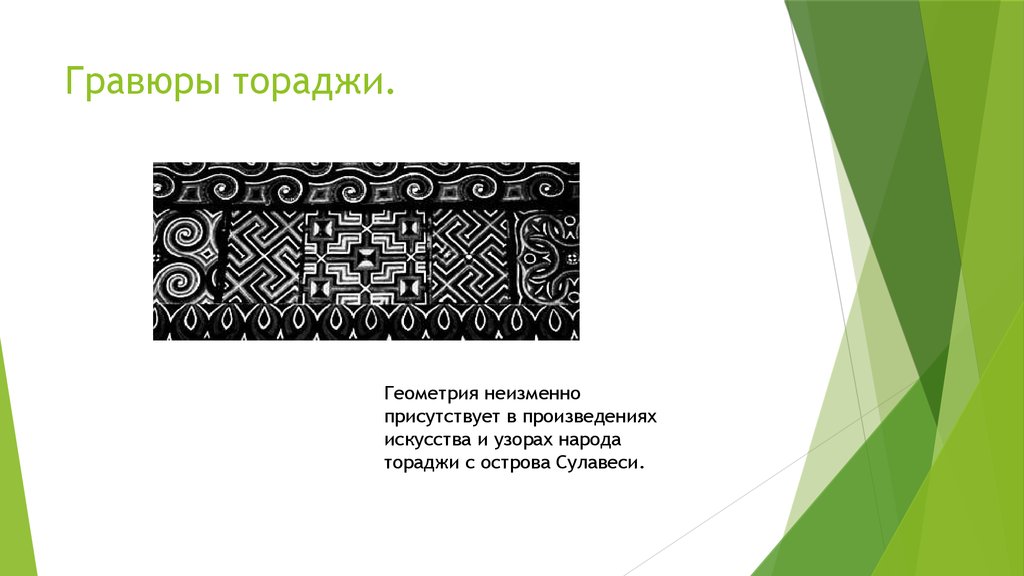 Гравюры тораджи.

Геометрия неизменно присутствует в произведениях искусства и узорах народа тораджи с острова Сулавеси.